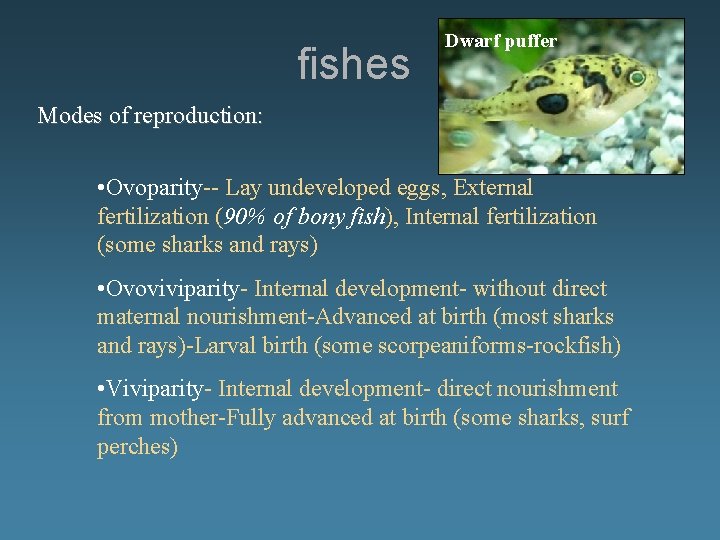 fishes

Dwarf puffer

Modes of reproduction:

•Ovoparity-- Lay undeveloped eggs, External fertilization (90% of bony fish), Internal fertilization (some sharks and rays)

•Ovoviviparity- Internal development- without direct maternal nourishment-Advanced at birth (most sharks and rays)-Larval birth (some scorpeaniforms-rockfish)

•Viviparity- Internal development- direct nourishment from mother-Fully advanced at birth (some sharks, surf perches)